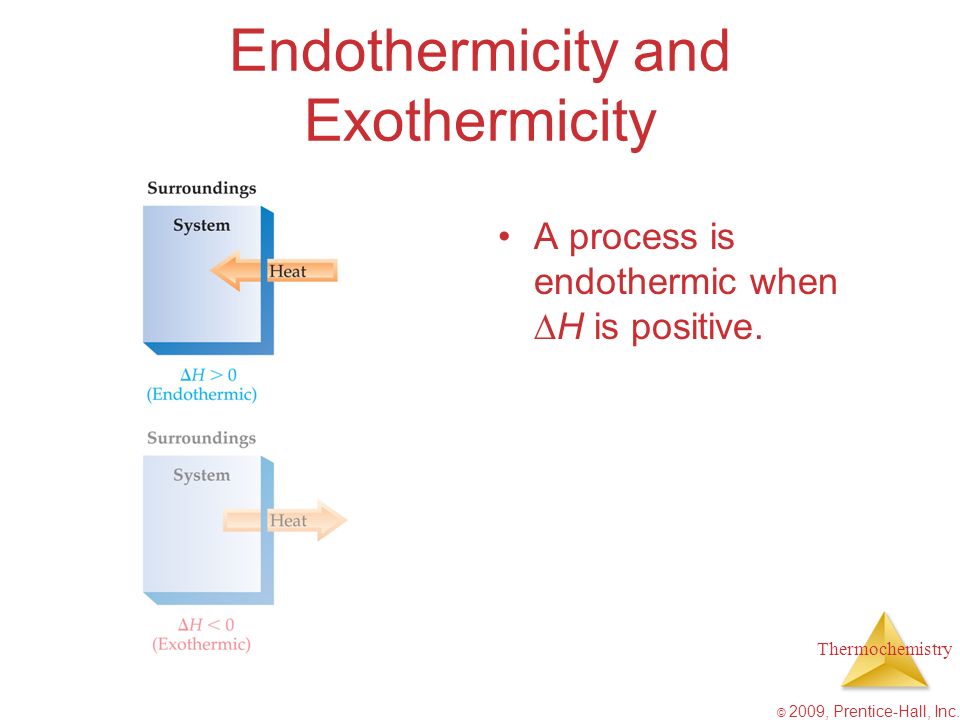 Endothermicity and Exothermicity

Surroundings

System

Heat

$\Delta H > 0$
(Endothermic)

Surroundings

System

Heat

$\Delta H < 0$
(Exothermic)

• A process is endothermic when $\Delta H$ is positive.

Thermochemistry

© 2009, Prentice-Hall, Inc.